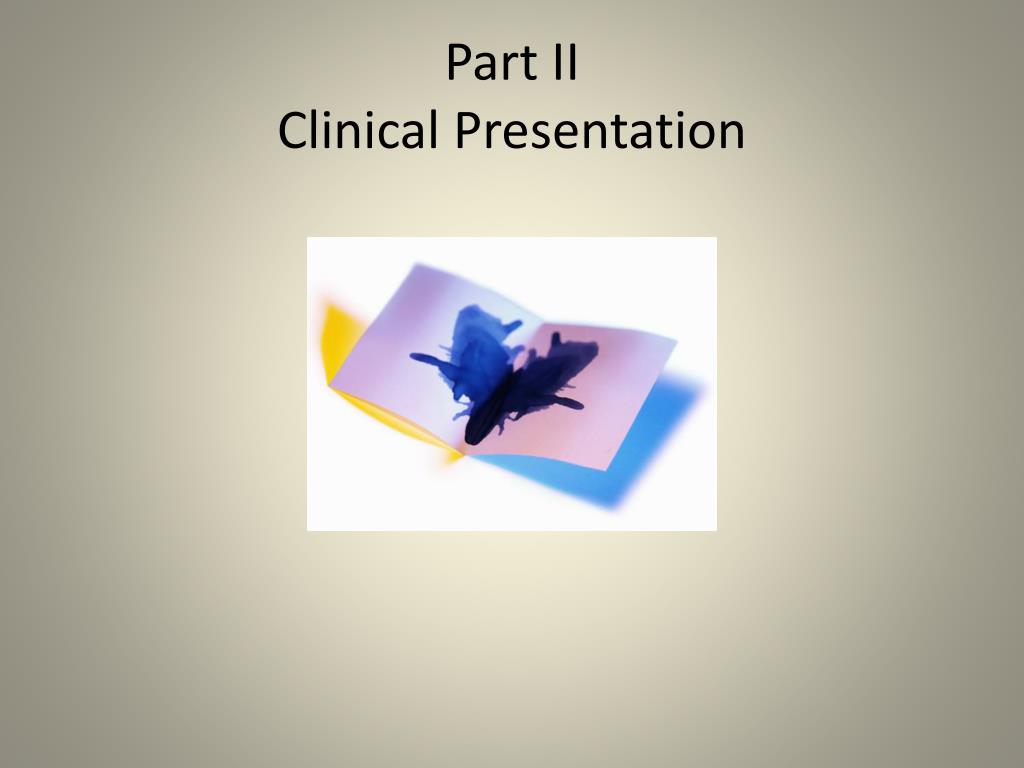 Part II
Clinical Presentation